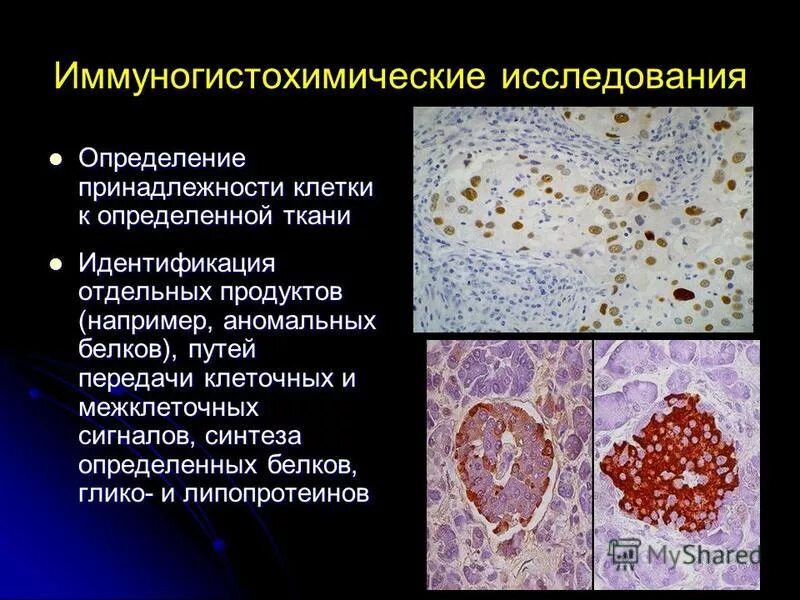 Иммуногистохимические исследования

- Определение принадлежности клетки к определенной ткани
- Идентификация отдельных продуктов (например, аномальных белков), путей передачи клеточных и межклеточных сигналов, синтеза определенных белков, глико- и липопротеинов

MyShared